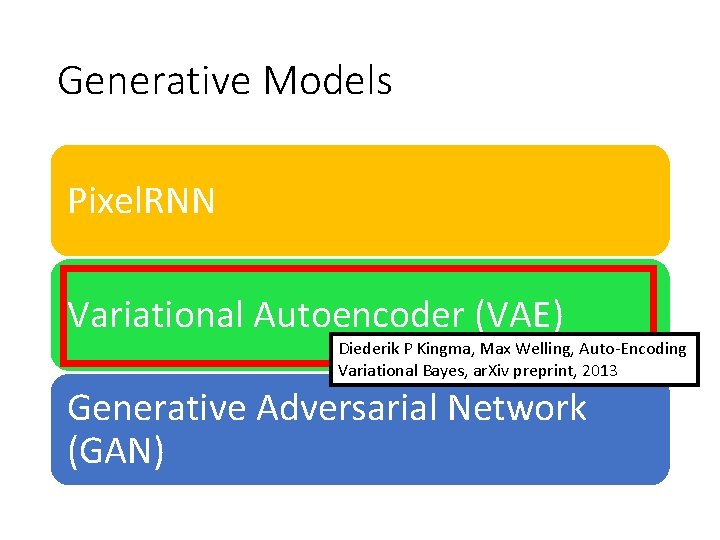 Generative Models

PixelRNN

Variational Autoencoder (VAE)

Diederik P Kingma, Max Welling, Auto-Encoding Variational Bayes, arXiv preprint, 2013

Generative Adversarial Network (GAN)